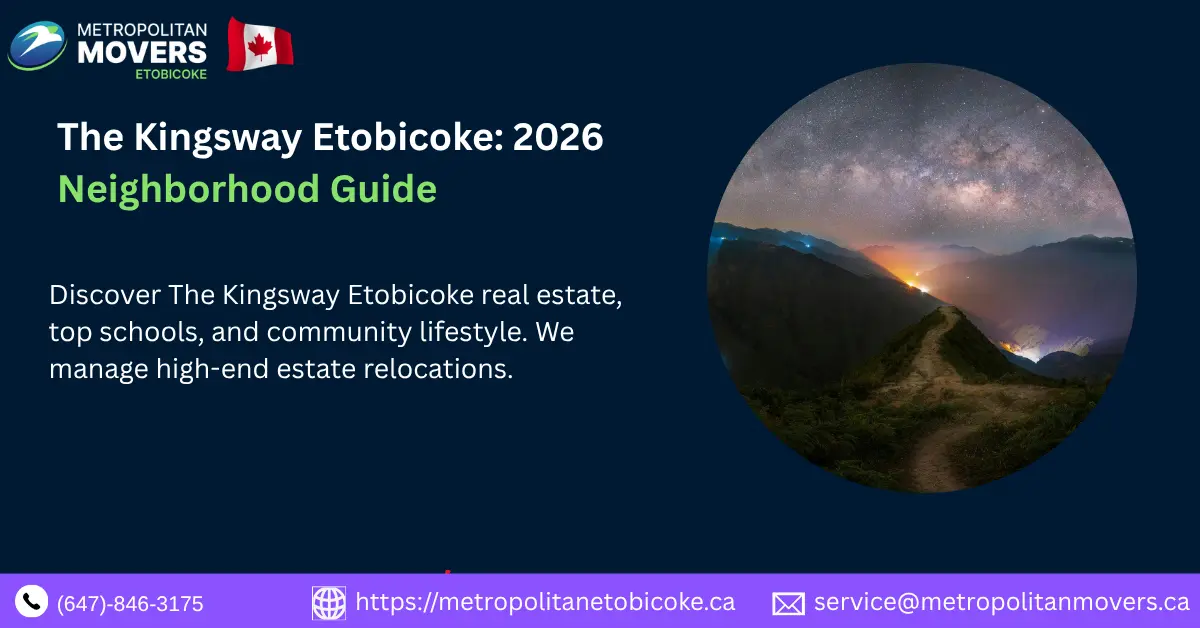 METROPOLITAN MOVERS ETOBICOKE

The Kingsway Etobicoke: 2026 Neighborhood Guide

Discover The Kingsway Etobicoke real estate, top schools, and community lifestyle. We manage high-end estate relocations.

(647)-846-3175 https://metropolitanetobicoke.ca service@metropolitanmovers.ca